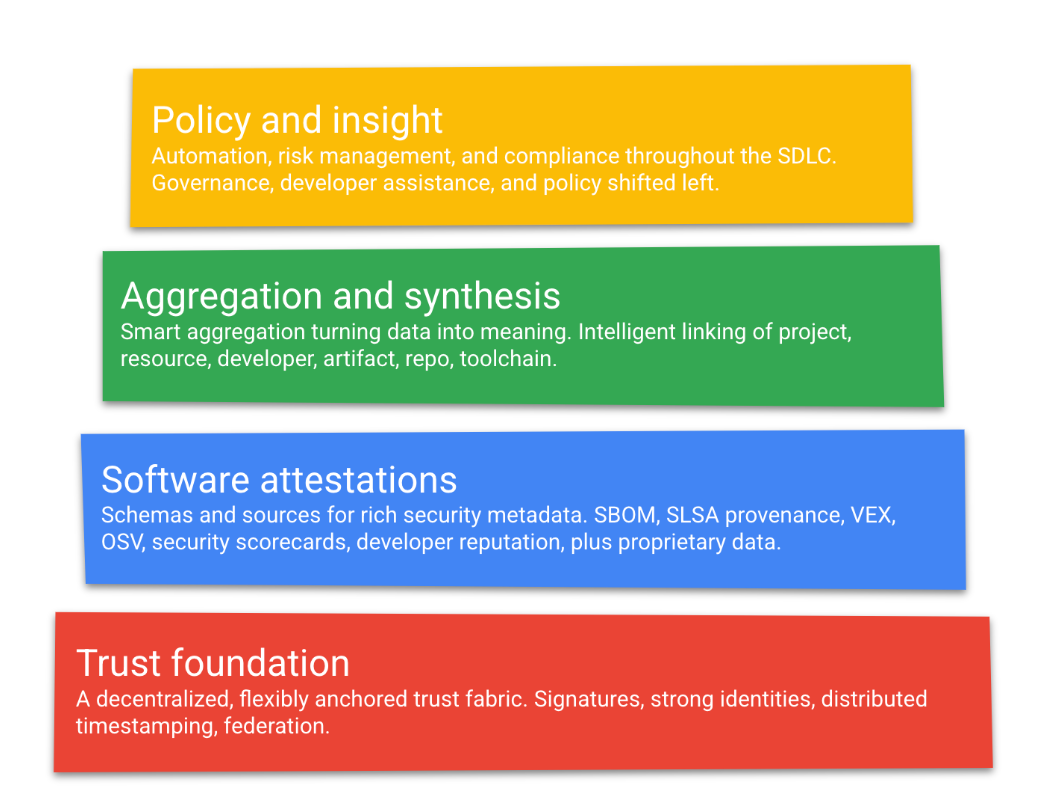 Policy and insight
Automation, risk management, and compliance throughout the SDLC. Governance, developer assistance, and policy shifted left.

Aggregation and synthesis
Smart aggregation turning data into meaning. Intelligent linking of project, resource, developer, artifact, repo, toolchain.

Software attestations
Schemas and sources for rich security metadata. SBOM, SLSA provenance, VEX, OSV, security scorecards, developer reputation, plus proprietary data.

Trust foundation
A decentralized, flexibly anchored trust fabric. Signatures, strong identities, distributed timestamping, federation.